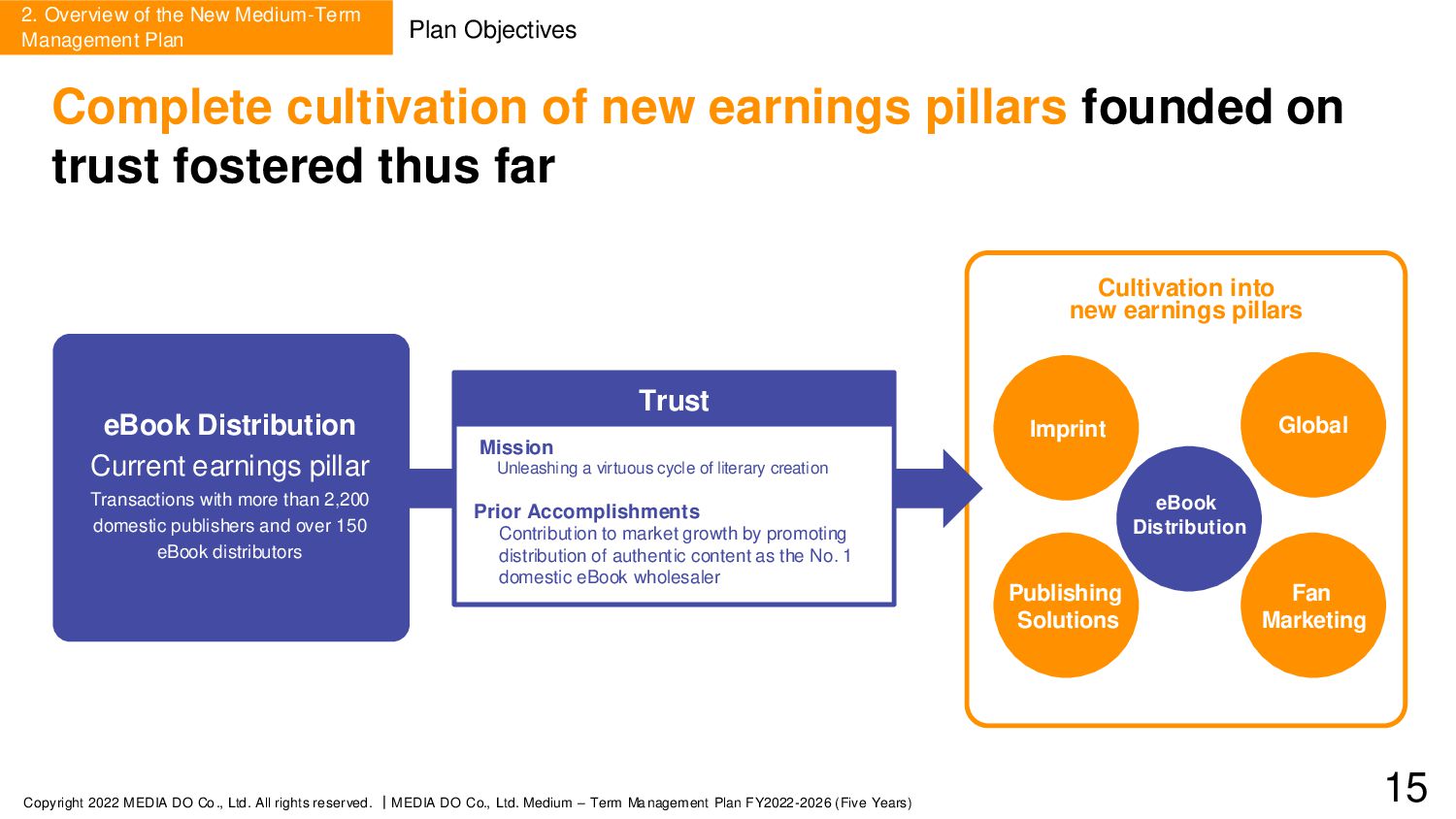 2. Overview of the New Medium-Term Management Plan

Plan Objectives

Complete cultivation of new earnings pillars founded on trust fostered thus far

eBook Distribution
Current earnings pillar
Transactions with more than 2,200 domestic publishers and over 150 eBook distributors

Trust

Mission
Unleashing a virtuous cycle of literary creation

Prior Accomplishments
Contribution to market growth by promoting distribution of authentic content as the No. 1 domestic eBook wholesaler

Cultivation into new earnings pillars

Imprint

Global

eBook Distribution

Publishing Solutions

Fan Marketing

Copyright 2022 MEDIA DO Co., Ltd. All rights reserved. | MEDIA DO Co., Ltd. Medium – Term Management Plan FY2022-2026 (Five Years)

15